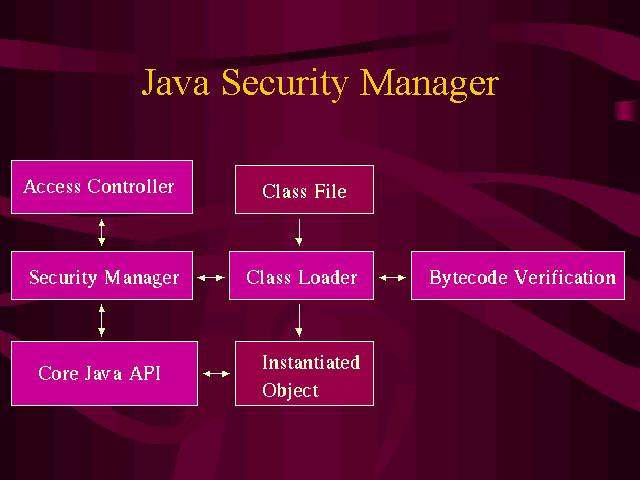 Java Security Manager

Access Controller

Class File

Security Manager

Class Loader

Bytecode Verification

Core Java API

Instantiated Object